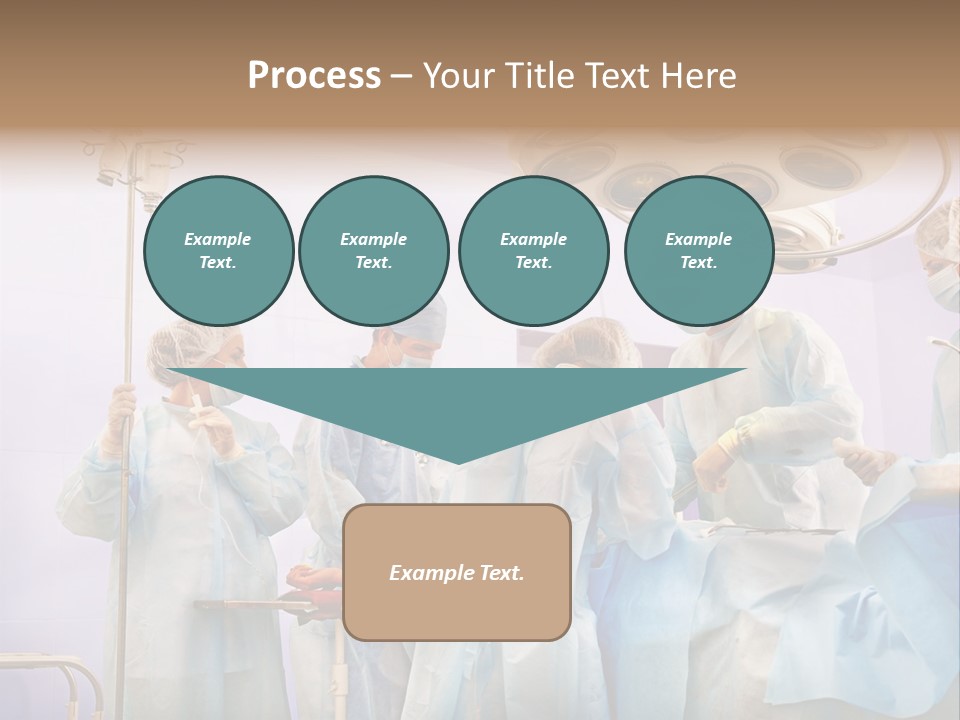 Process – Your Title Text Here

Example Text.

Example Text.

Example Text.

Example Text.

Example Text.